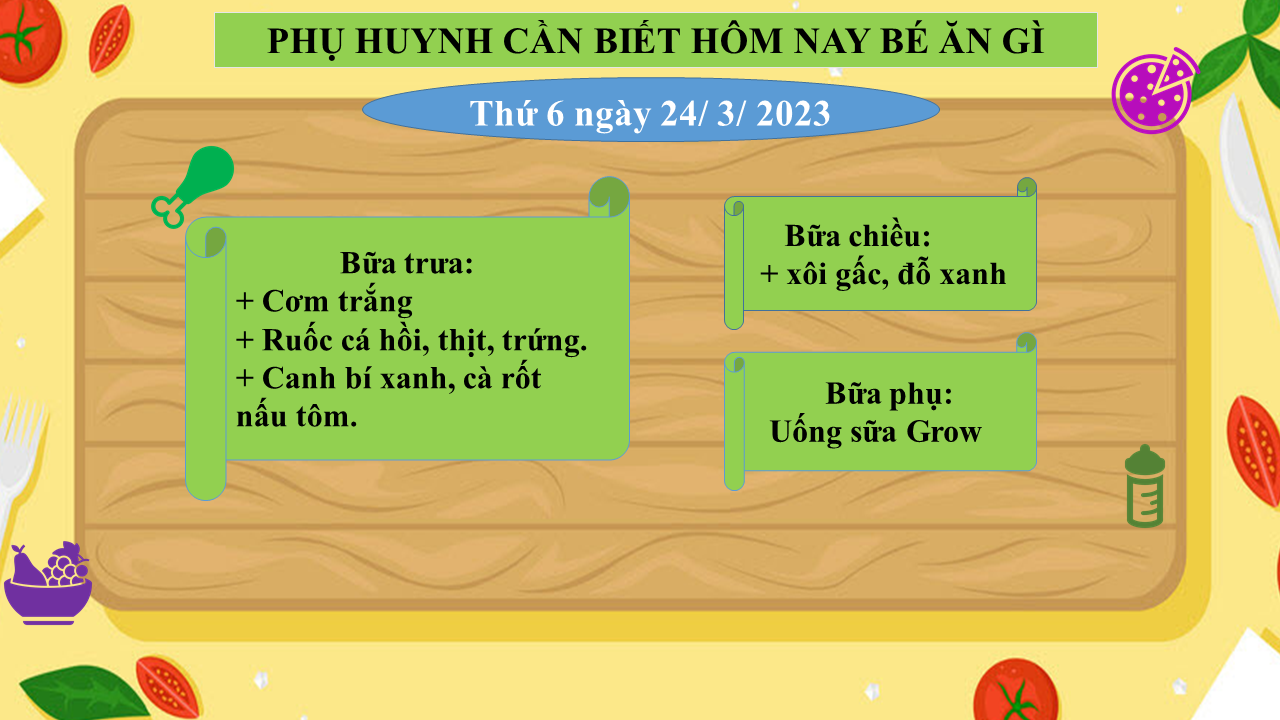 PHỤ HUYNH CẦN BIẾT HÔM NAY BÉ ĂN GÌ

Thứ 6 ngày 24/ 3/ 2023

Bữa trưa:
+ Cơm trắng
+ Ruốc cá hồi, thịt, trứng.
+ Canh bí xanh, cà rốt nấu tôm.

Bữa chiều:
+ xôi gấc, đỗ xanh

Bữa phụ:
Uống sữa Grow